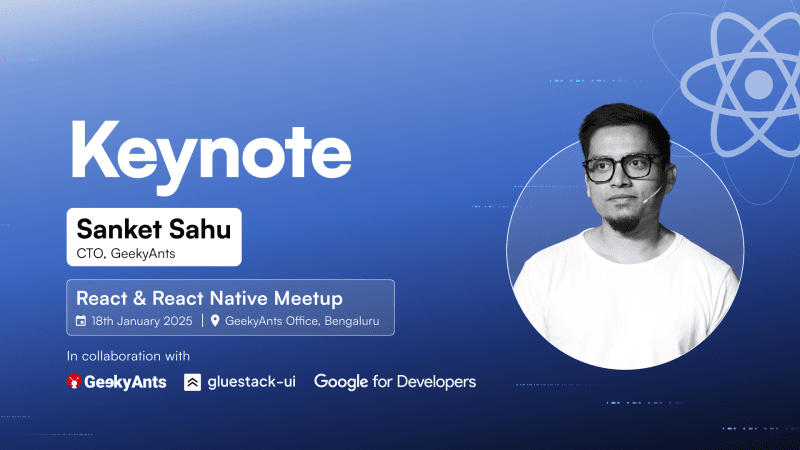 Keynote

Sanket Sahu
CTO, GeekyAnts

React & React Native Meetup
18th January 2025 | GeekyAnts Office, Bengaluru

In collaboration with

GeekyAnts gluestack-ui Google for Developers